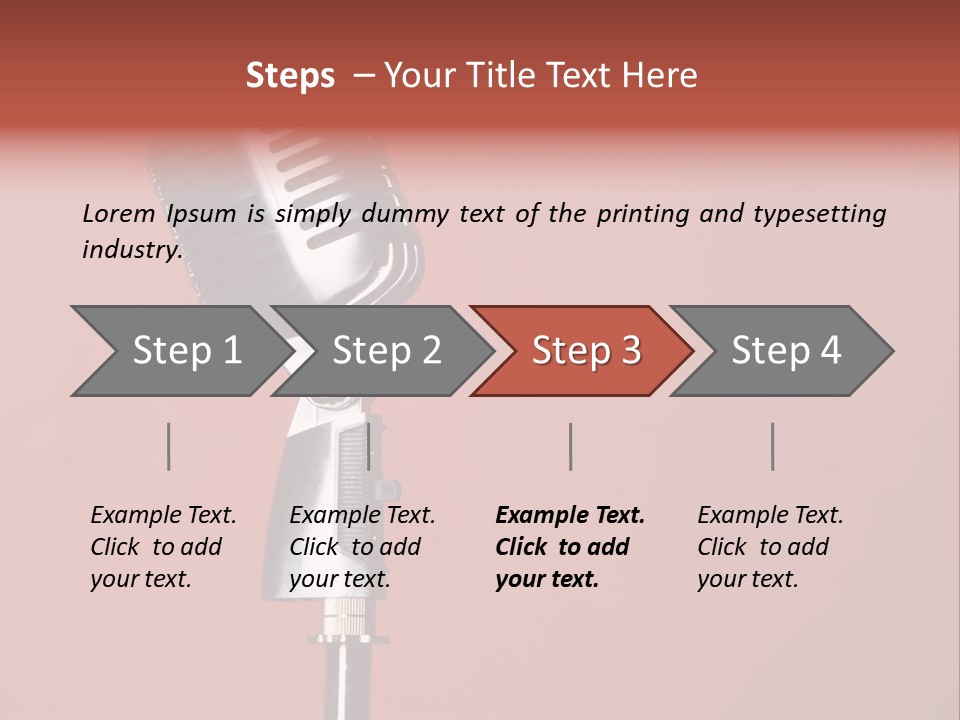 Steps – Your Title Text Here

Lorem Ipsum is simply dummy text of the printing and typesetting industry.

Step 1

Step 2

Step 3

Step 4

Example Text. Click to add your text.

Example Text. Click to add your text.

Example Text. Click to add your text.

Example Text. Click to add your text.